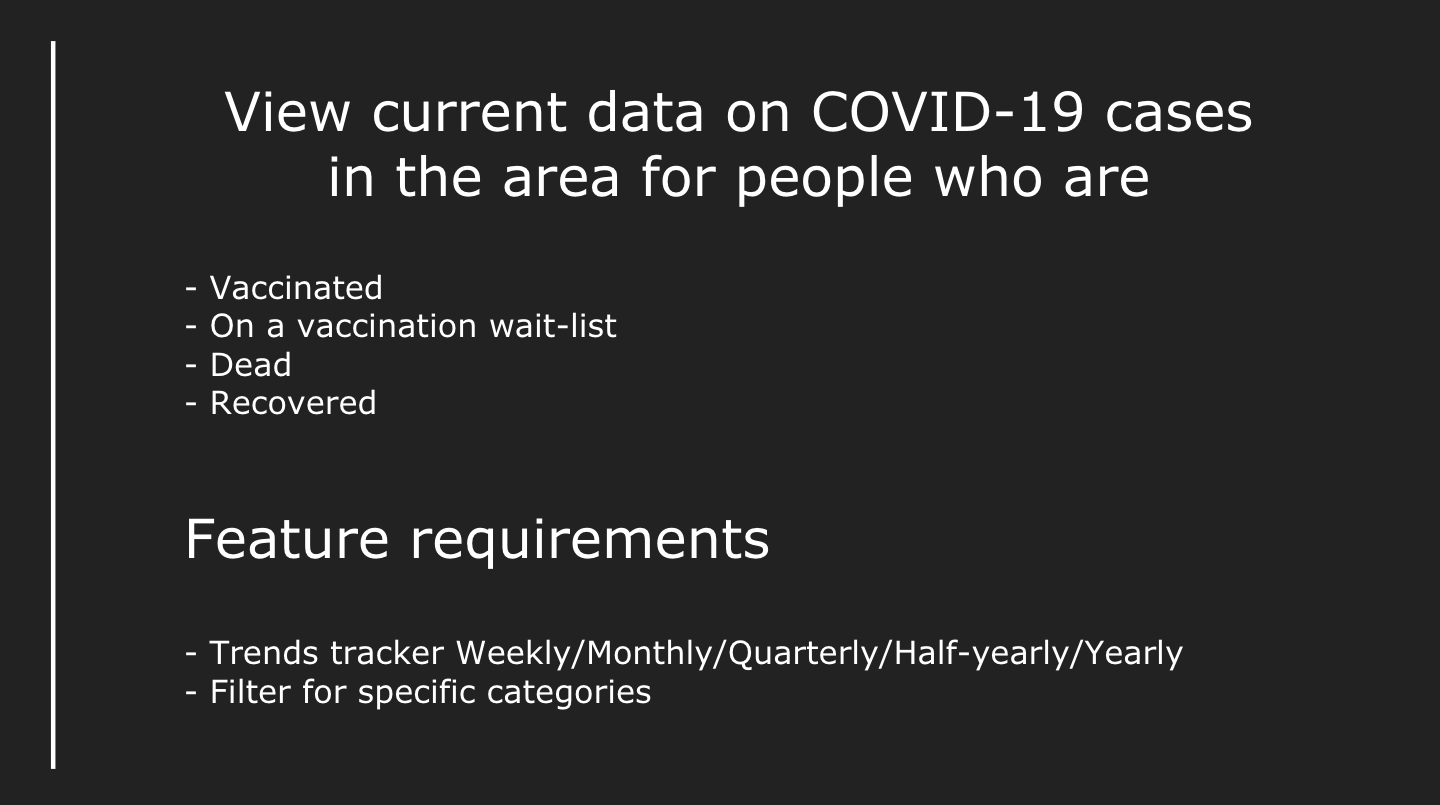 View current data on COVID-19 cases in the area for people who are

- Vaccinated
- On a vaccination wait-list
- Dead
- Recovered

Feature requirements

- Trends tracker Weekly/Monthly/Quarterly/Half-yearly/Yearly
- Filter for specific categories